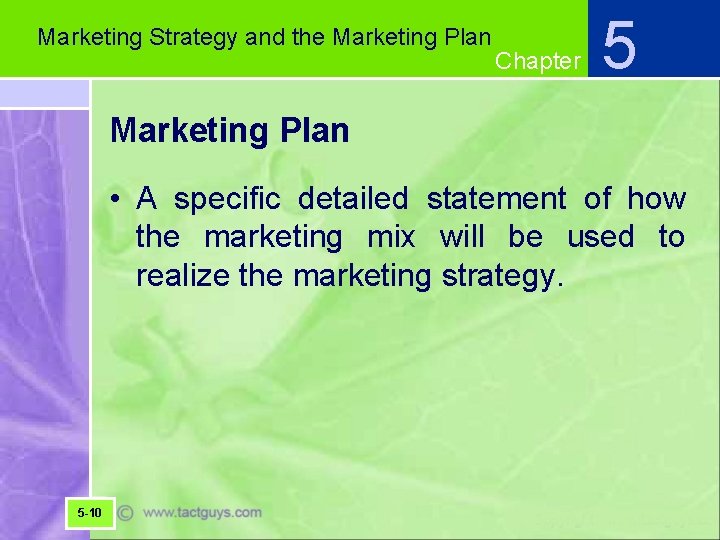 Marketing Strategy and the Marketing Plan

Chapter 5

Marketing Plan

• A specific detailed statement of how the marketing mix will be used to realize the marketing strategy.

5-10

© www.tactguys.com